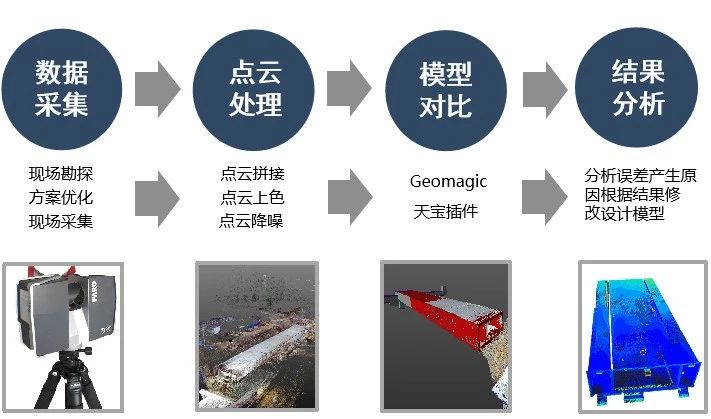 数据采集

点云处理

模型对比

结果分析

现场勘探
方案优化
现场采集

点云拼接
点云上色
点云降噪

Geomagic
天宝插件

分析误差产生原因根据结果修改设计模型

FARO